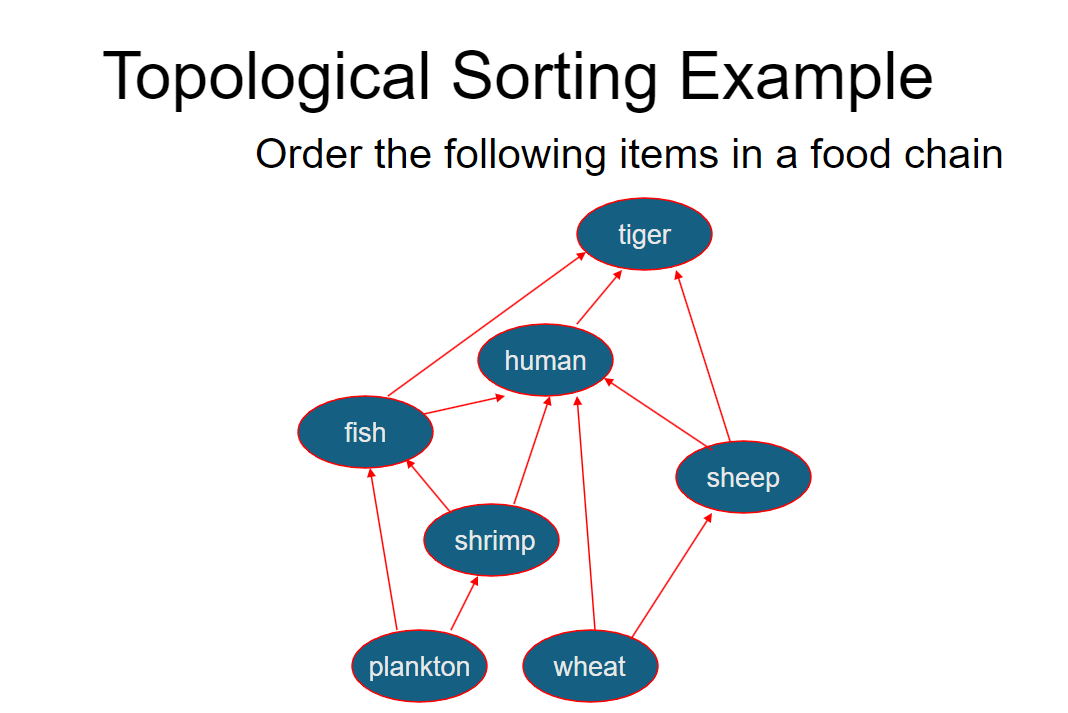 Topological Sorting Example

Order the following items in a food chain

tiger

human

fish

sheep

shrimp

plankton

wheat